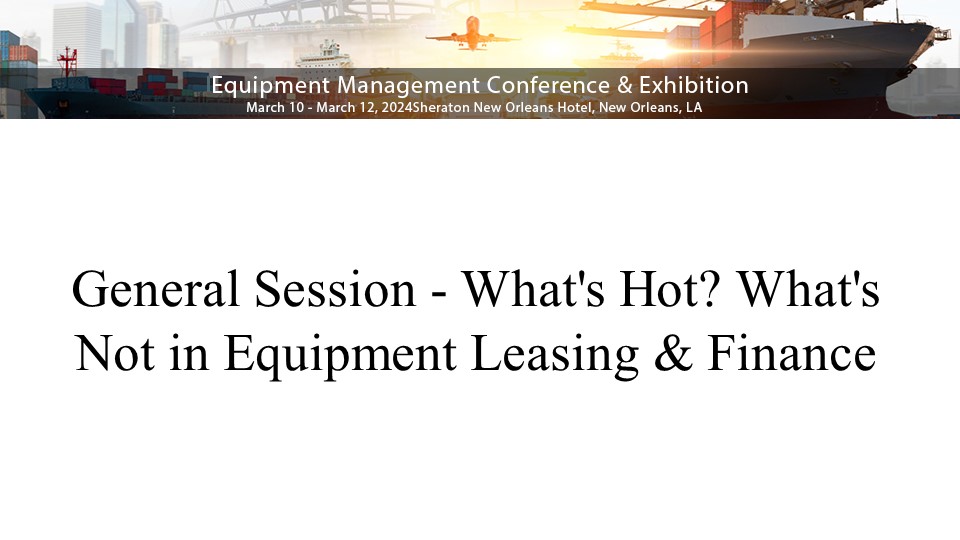 Equipment Management Conference & Exhibition
March 10 - March 12, 2024Sheraton New Orleans Hotel, New Orleans, LA

General Session - What's Hot? What's Not in Equipment Leasing & Finance